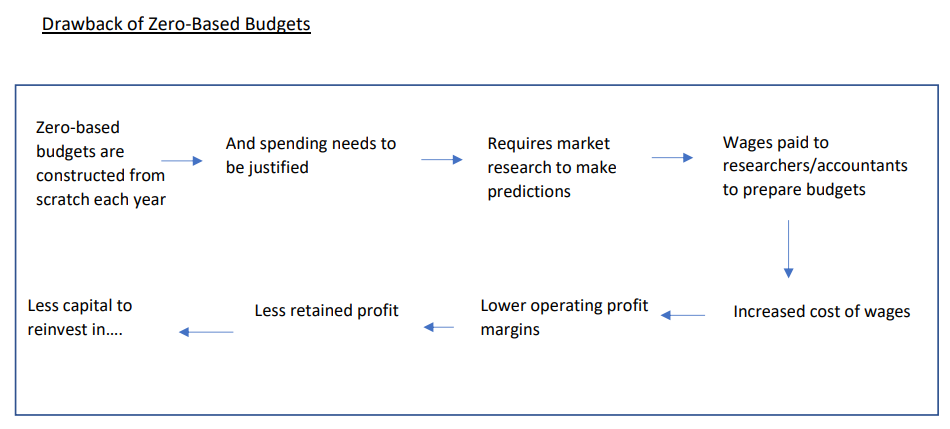 Drawback of Zero-Based Budgets

Zero-based budgets are constructed from scratch each year

And spending needs to be justified

Requires market research to make predictions

Wages paid to researchers/accountants to prepare budgets

Increased cost of wages

Lower operating profit margins

Less retained profit

Less capital to reinvest in….